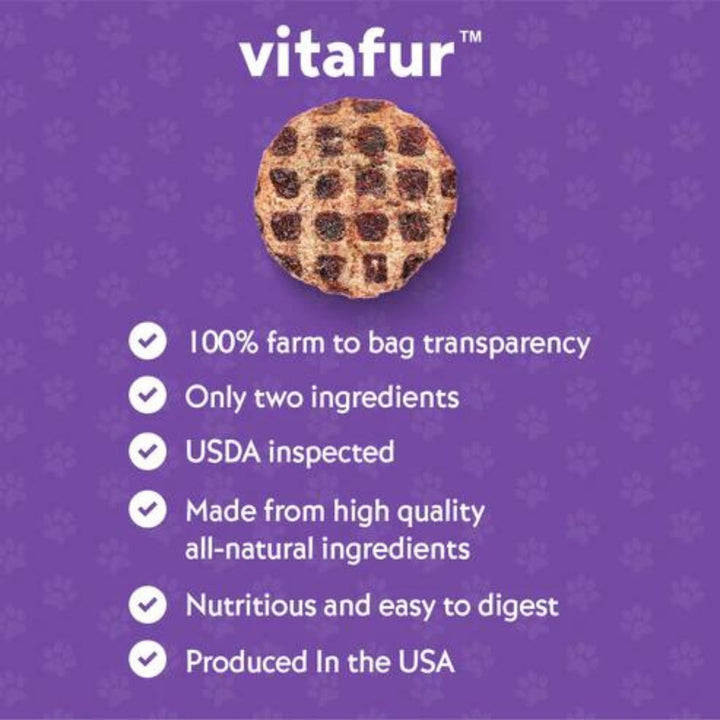 vitafur™

100% farm to bag transparency

Only two ingredients

USDA inspected

Made from high quality all-natural ingredients

Nutritious and easy to digest

Produced In the USA